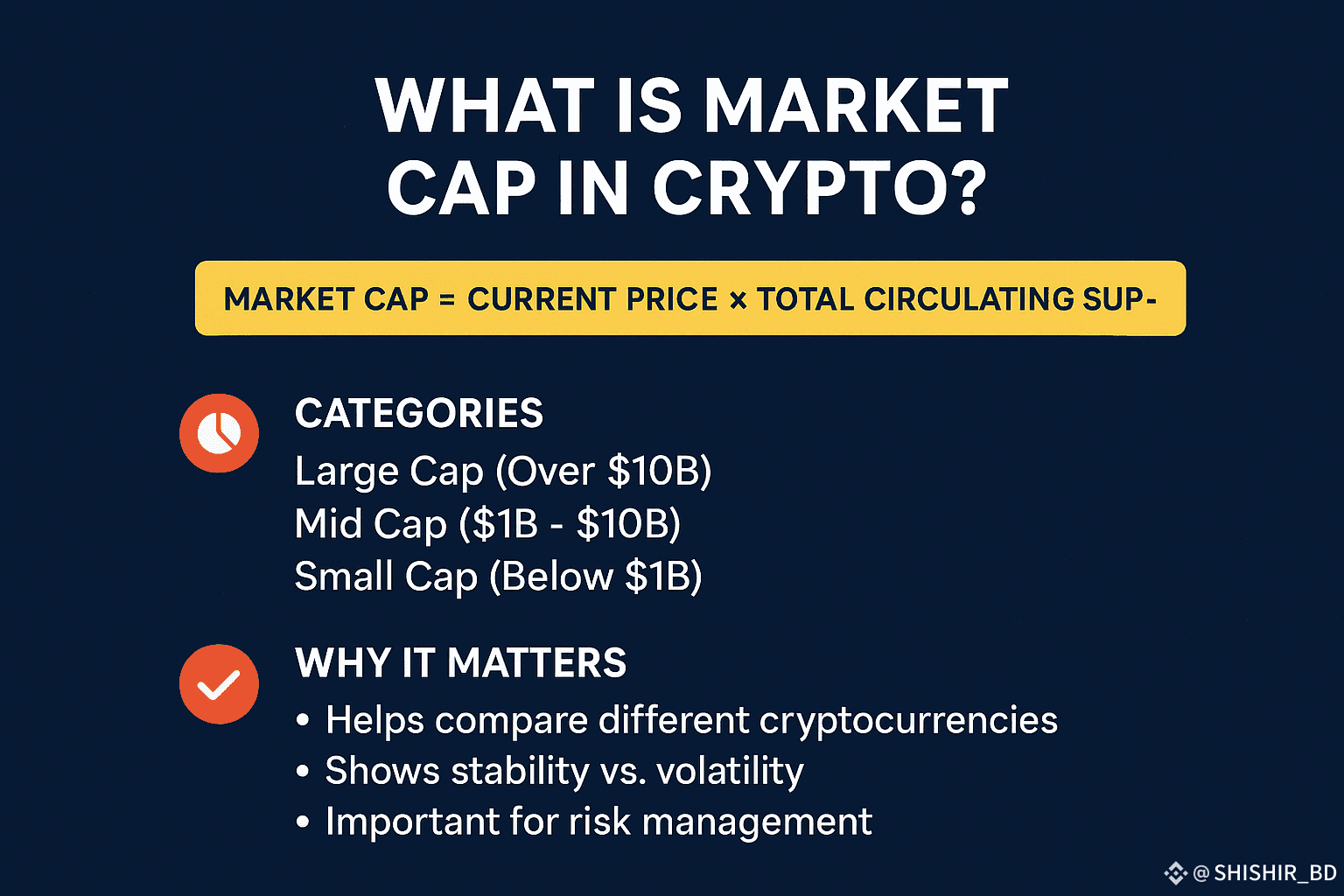 WHAT IS MARKET CAP IN CRYPTO?

MARKET CAP = CURRENT PRICE × TOTAL CIRCULATING SUP-

CATEGORIES
Large Cap (Over \$10B)
Mid Cap (\$1B - \$10B)
Small Cap (Below \$1B)

WHY IT MATTERS
• Helps compare different cryptocurrencies
• Shows stability vs. volatility
• Important for risk management

@SHISHIR_BD